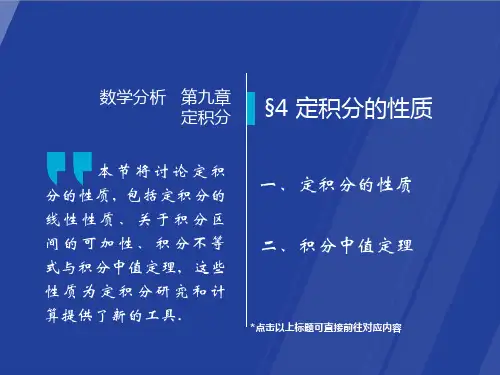 数学分析 第九章
定积分

本节将讨论定积分的性质，包括定积分的线性性质、关于积分区间的可加性、积分不等式与积分中值定理，这些性质为定积分研究和计算提供了新的工具.

§4 定积分的性质

一、定积分的性质

二、积分中值定理

*点击以上标题可直接前往对应内容